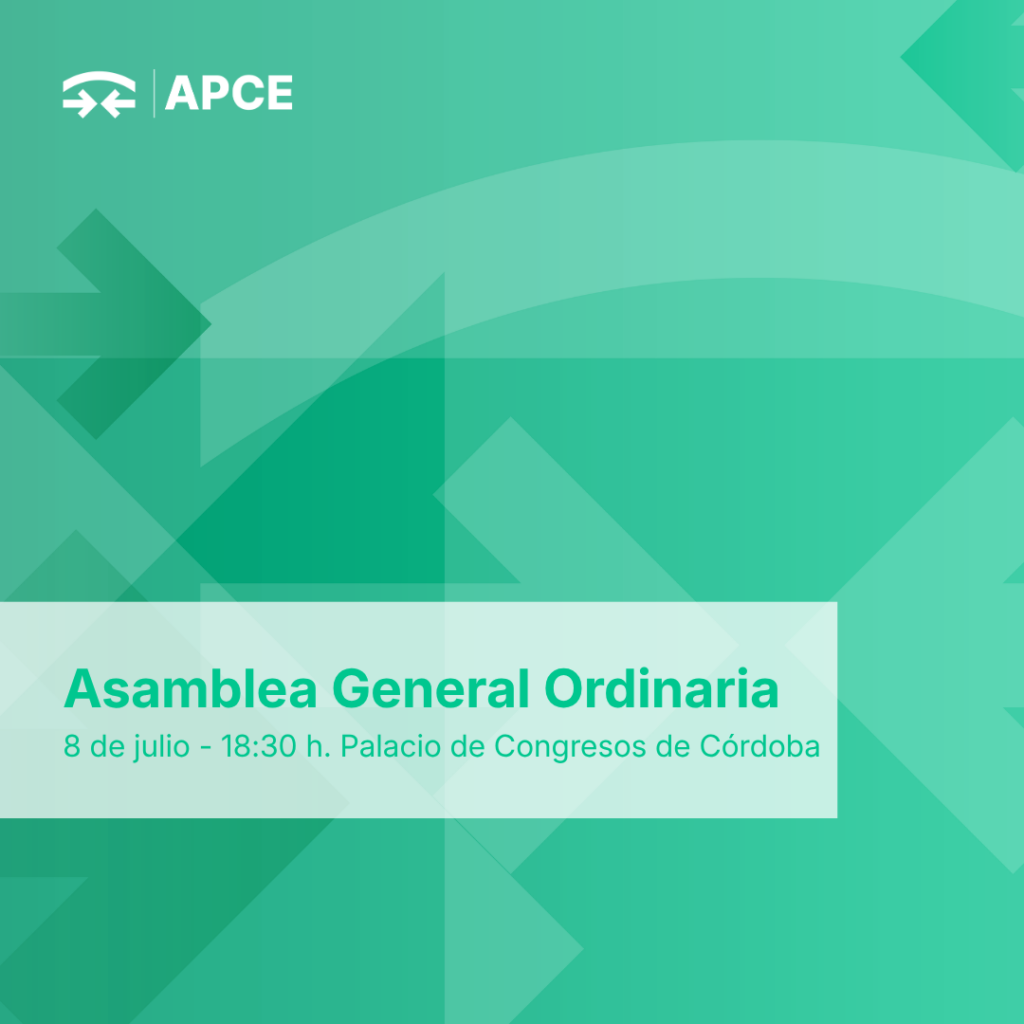 APCE

Asamblea General Ordinaria
8 de julio - 18:30 h. Palacio de Congresos de Córdoba